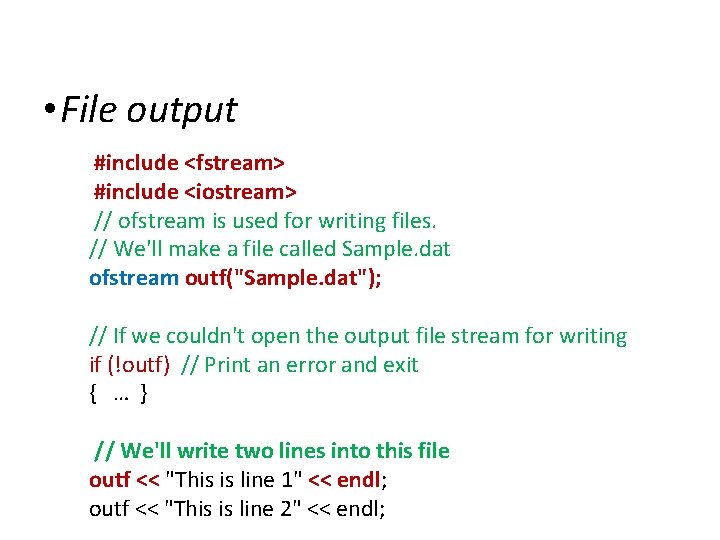 • File output

#include <fstream>
#include <iostream>
// ofstream is used for writing files.
// We'll make a file called Sample.dat
ofstream outf("Sample.dat");

// If we couldn't open the output file stream for writing
if (!outf) // Print an error and exit
{ … }

// We'll write two lines into this file
outf << "This is line 1" << endl;
outf << "This is line 2" << endl;